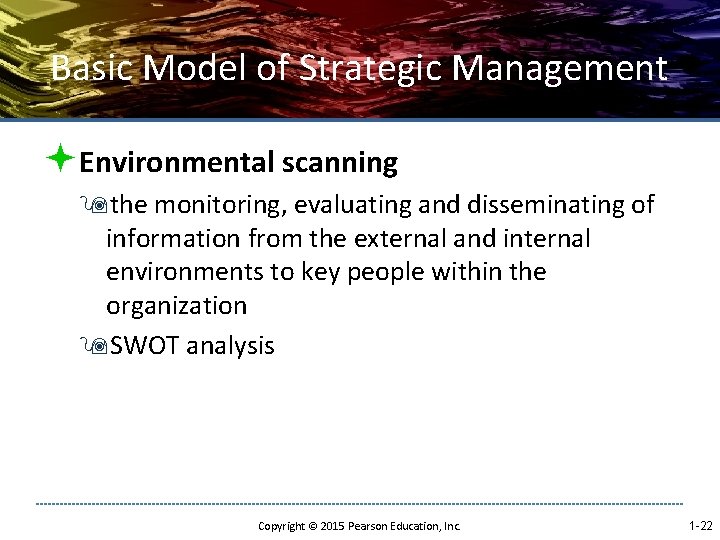 Basic Model of Strategic Management

Environmental scanning

the monitoring, evaluating and disseminating of information from the external and internal environments to key people within the organization

SWOT analysis

Copyright © 2015 Pearson Education, Inc.

1-22